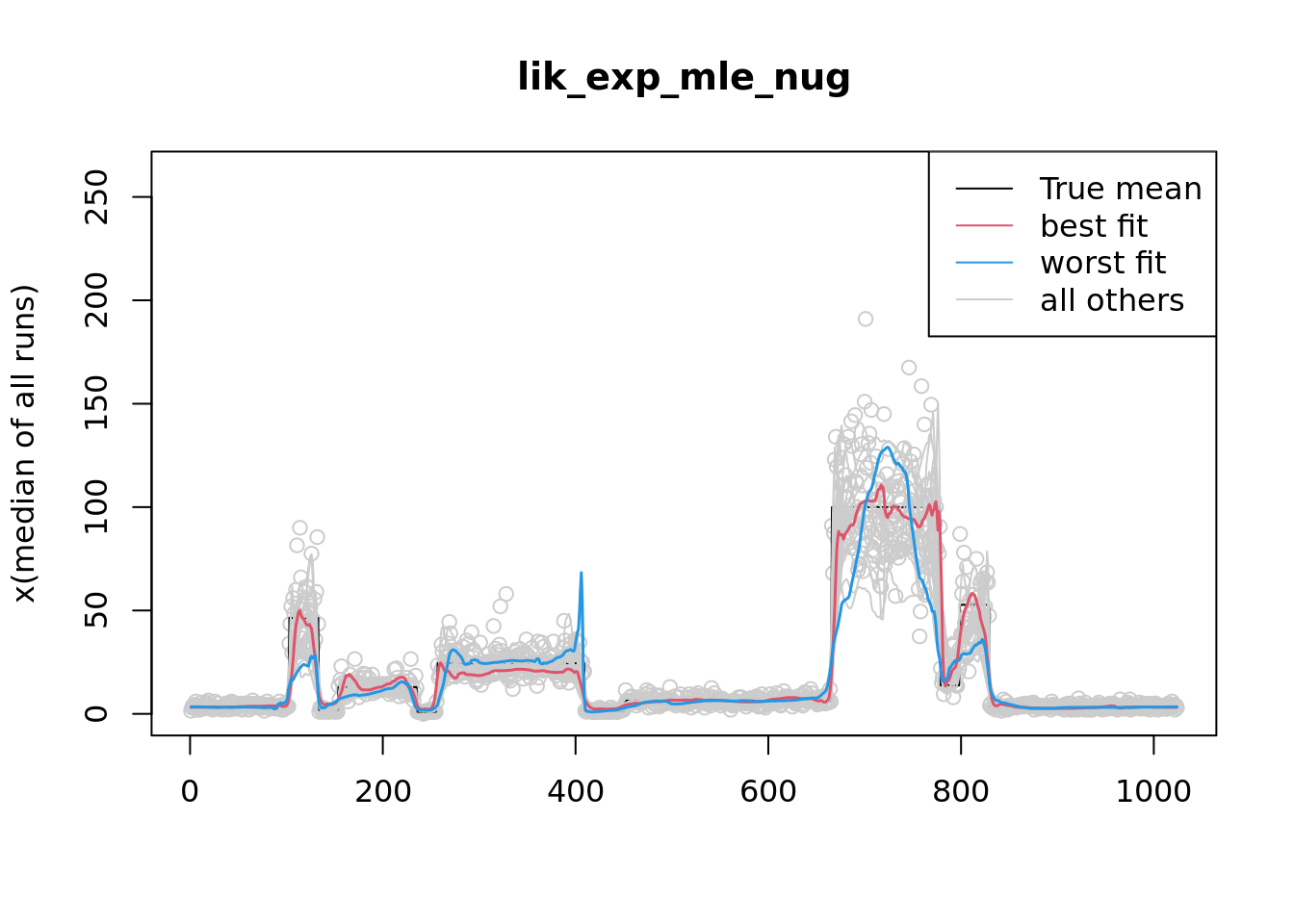 lik_exp_mle_nug

True mean
best fit
worst fit
all others

x(median of all runs)

0
50
100
150
200
250

0
200
400
600
800
1000